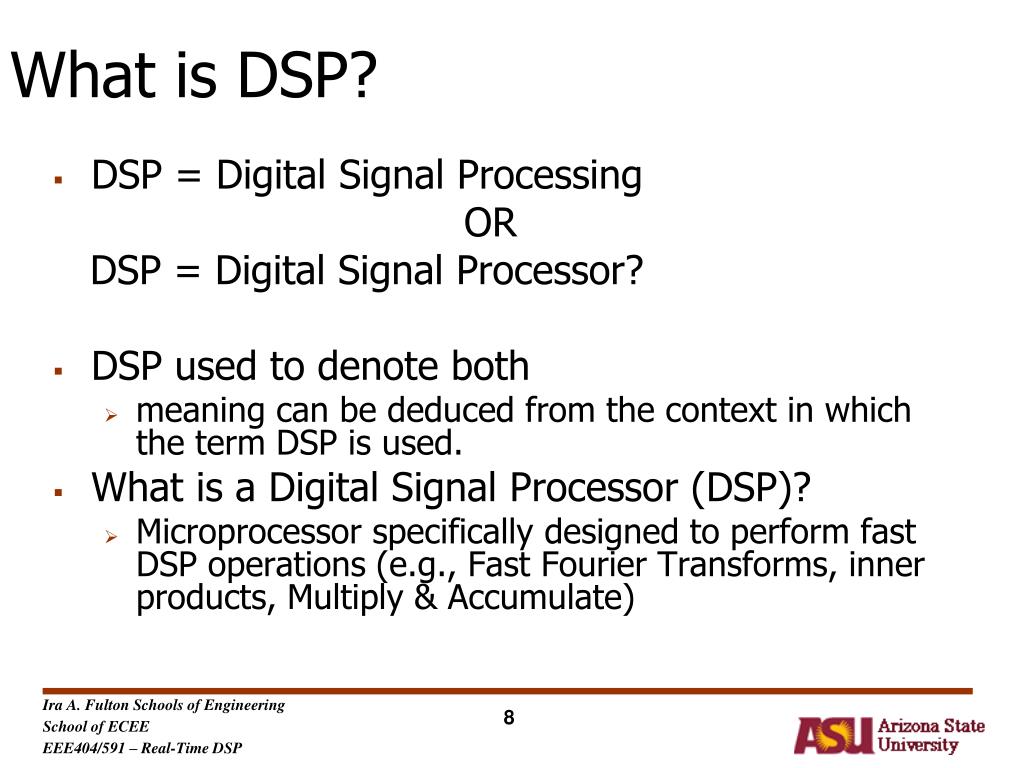 What is DSP?

▪ DSP = Digital Signal Processing
OR
DSP = Digital Signal Processor?

▪ DSP used to denote both
➢ meaning can be deduced from the context in which the term DSP is used.

▪ What is a Digital Signal Processor (DSP)?
➢ Microprocessor specifically designed to perform fast DSP operations (e.g., Fast Fourier Transforms, inner products, Multiply & Accumulate)

Ira A. Fulton Schools of Engineering
School of ECEE
EEE404/591 – Real-Time DSP

8

ASU Arizona State University